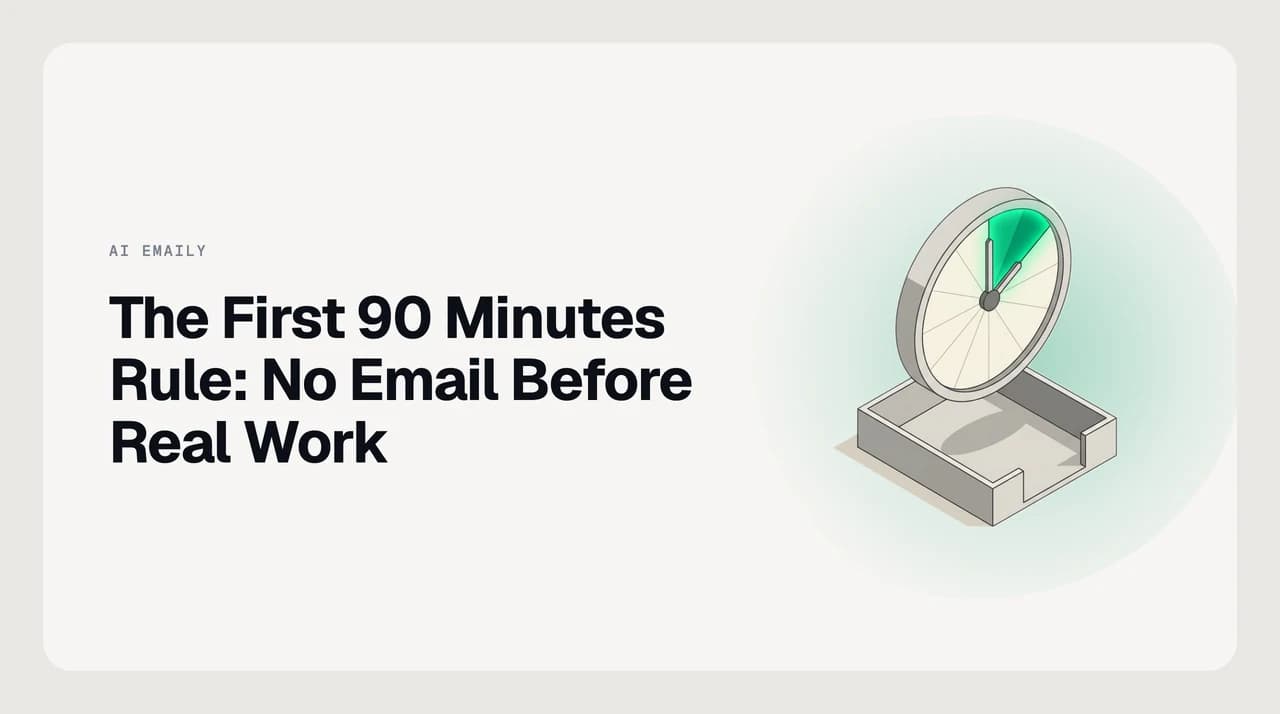 AI EMAILY

The First 90 Minutes Rule: No Email Before Real Work